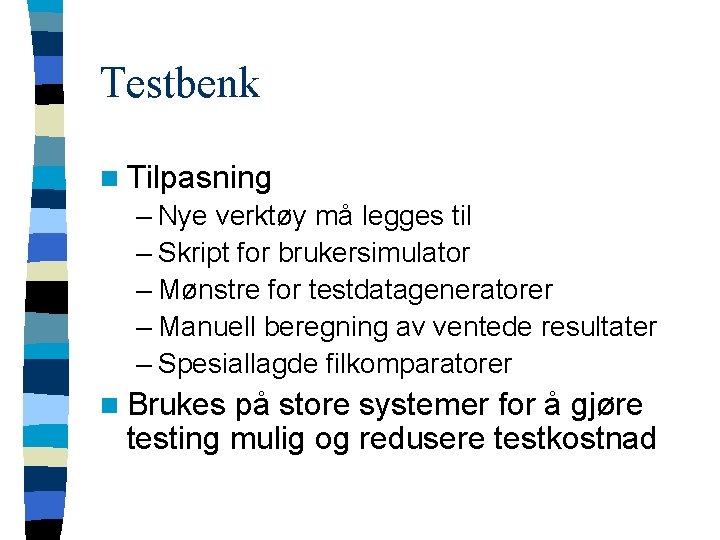 Testbenk

Tilpasning
– Nye verktøy må legges til
– Skript for brukersimulator
– Mønstre for testdatageneratorer
– Manuell beregning av ventede resultater
– Spesiallagde filkomparatorer

Brukes på store systemer for å gjøre testing mulig og redusere testkostnad